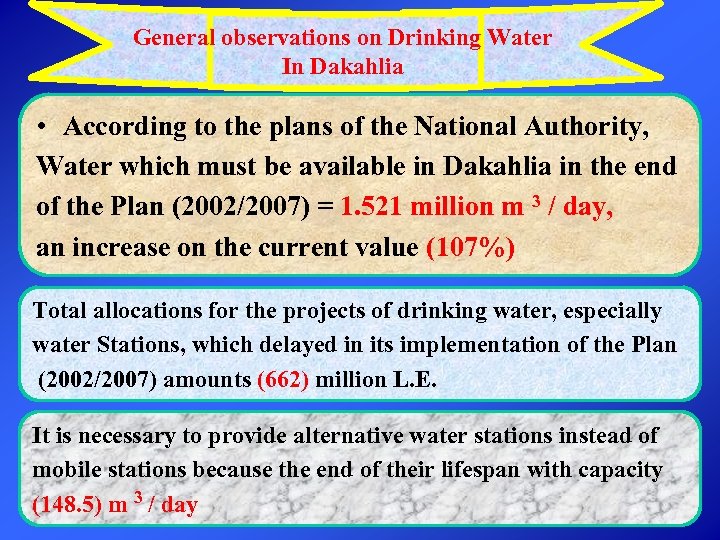 General observations on Drinking Water
In Dakahlia

• According to the plans of the National Authority, Water which must be available in Dakahlia in the end of the Plan (2002/2007) = 1.521 million m $^3$ / day, an increase on the current value (107%)

Total allocations for the projects of drinking water, especially water Stations, which delayed in its implementation of the Plan (2002/2007) amounts (662) million L.E.

It is necessary to provide alternative water stations instead of mobile stations because the end of their lifespan with capacity (148.5) m $^3$ / day